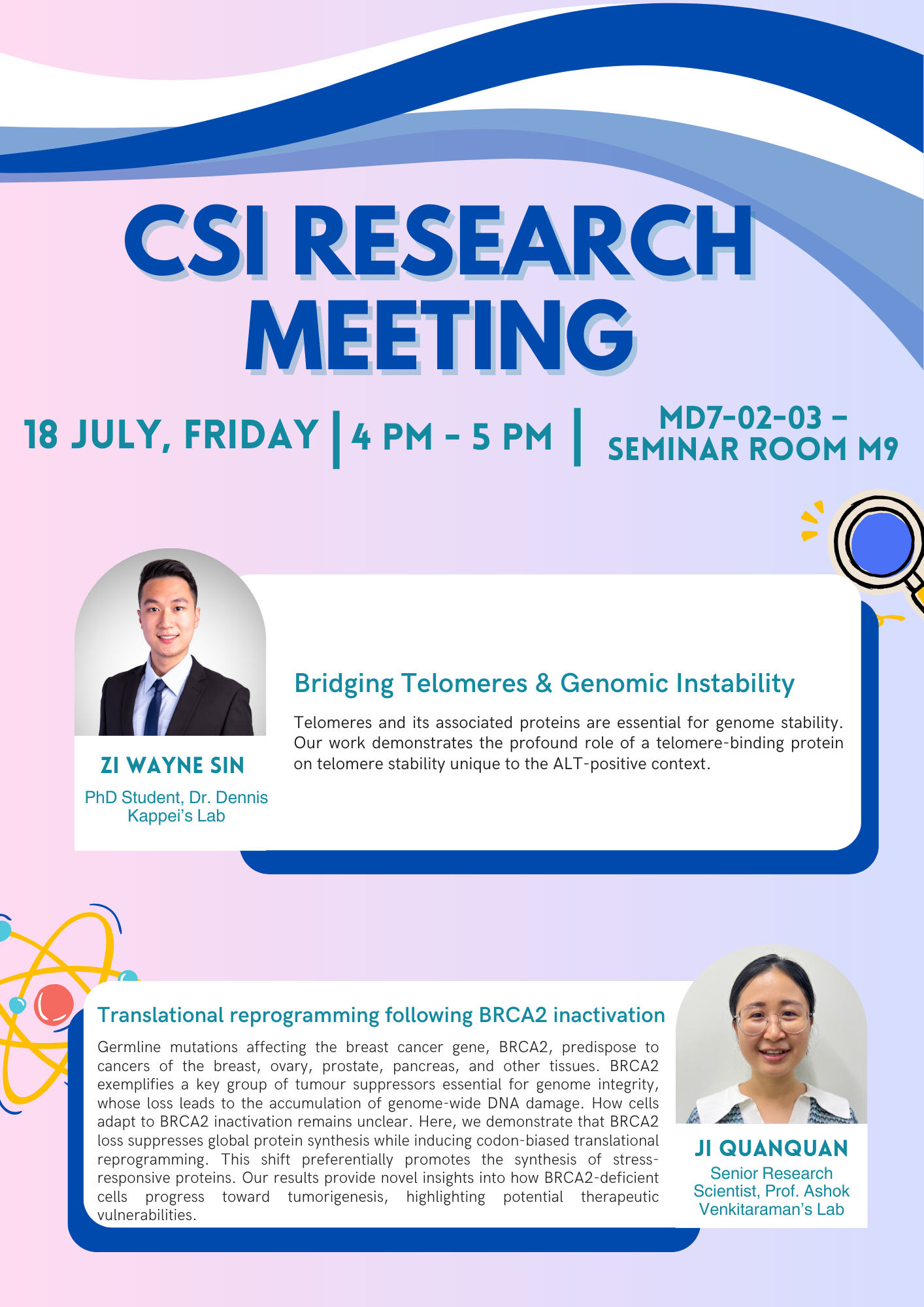 CSI RESEARCH MEETING

18 JULY, FRIDAY | 4 PM - 5 PM | MD7-02-03 - SEMINAR ROOM M9

ZI WAYNE SIN

PhD Student, Dr. Dennis Kappei's Lab

Bridging Telomeres & Genomic Instability

Telomeres and its associated proteins are essential for genome stability. Our work demonstrates the profound role of a telomere-binding protein on telomere stability unique to the ALT-positive context.

Translational reprogramming following BRCA2 inactivation

Germline mutations affecting the breast cancer gene, BRCA2, predispose to cancers of the breast, ovary, prostate, pancreas, and other tissues. BRCA2 exemplifies a key group of tumour suppressors essential for genome integrity, whose loss leads to the accumulation of genome-wide DNA damage. How cells adapt to BRCA2 inactivation remains unclear. Here, we demonstrate that BRCA2 loss suppresses global protein synthesis while inducing codon-biased translational reprogramming. This shift preferentially promotes the synthesis of stress-responsive proteins. Our results provide novel insights into how BRCA2-deficient cells progress toward tumorigenesis, highlighting potential therapeutic vulnerabilities.

JI QUANQUAN

Senior Research Scientist, Prof. Ashok Venkitaraman's Lab